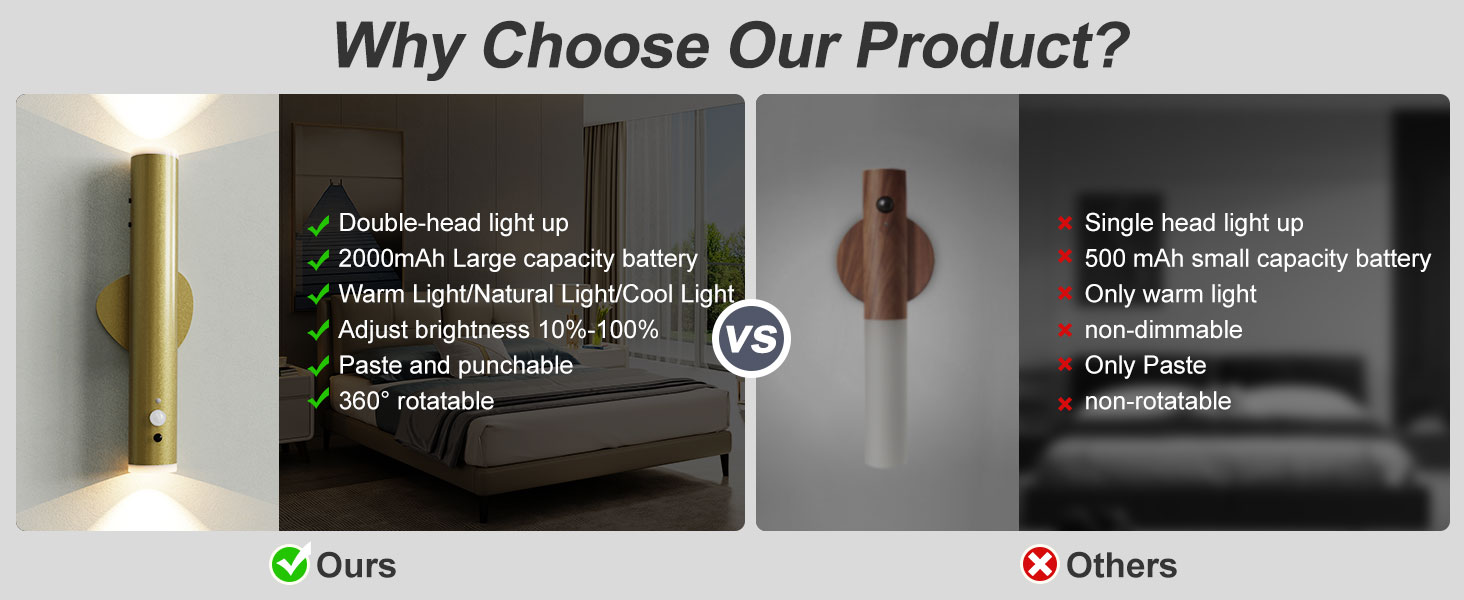 Why Choose Our Product?

Double-head light up
2000mAh Large capacity battery
Warm Light/Natural Light/Cool Light
Adjust brightness 10%-100%
Paste and punchable
360° rotatable

VS

Single head light up
500 mAh small capacity battery
Only warm light
non-dimmable
Only Paste
non-rotatable

Ours

Others